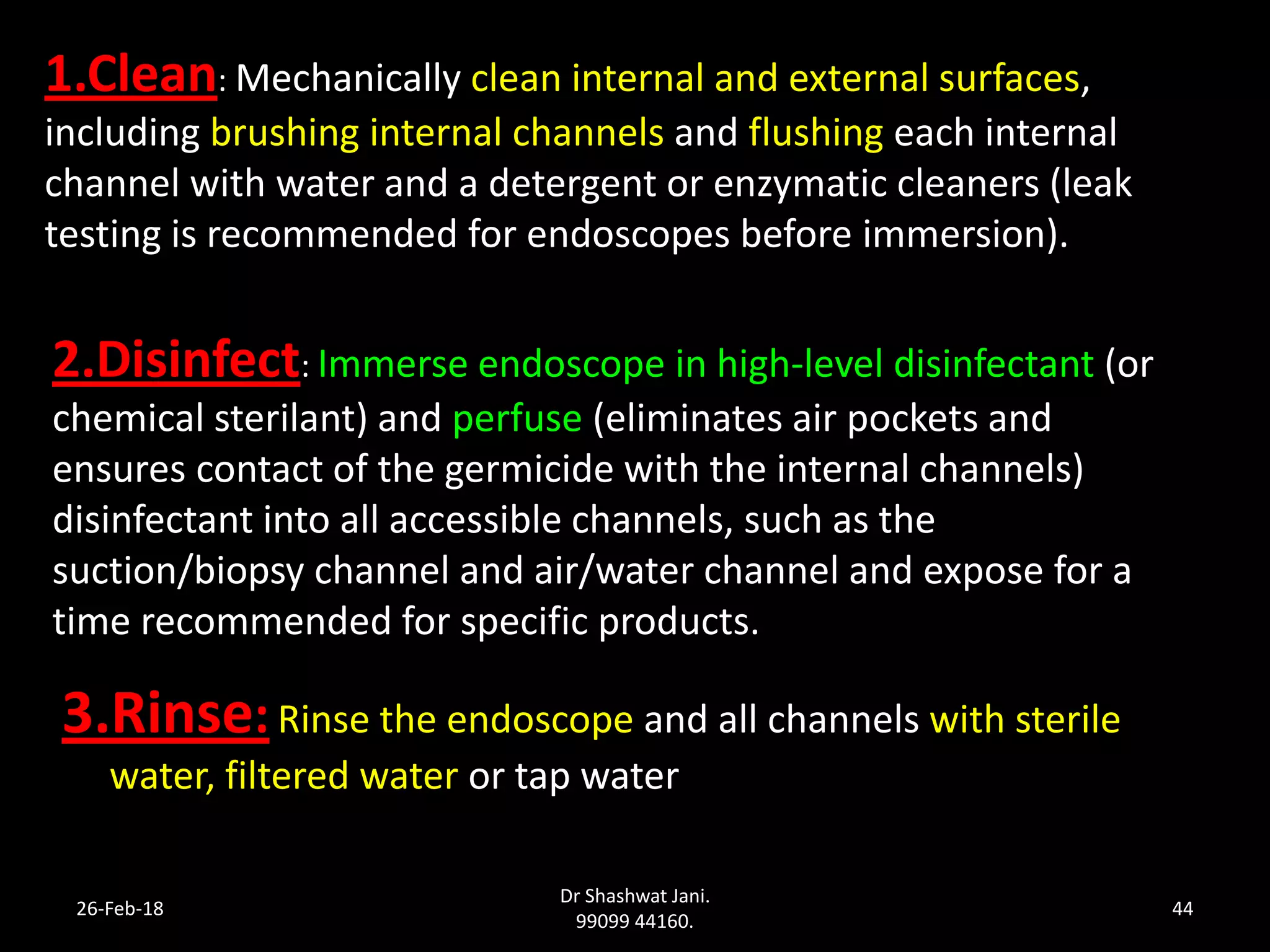 1.Clean: Mechanically clean internal and external surfaces, including brushing internal channels and flushing each internal channel with water and a detergent or enzymatic cleaners (leak testing is recommended for endoscopes before immersion).

2.Disinfect: Immerse endoscope in high-level disinfectant (or chemical sterilant) and perfuse (eliminates air pockets and ensures contact of the germicide with the internal channels) disinfectant into all accessible channels, such as the suction/biopsy channel and air/water channel and expose for a time recommended for specific products.

3.Rinse: Rinse the endoscope and all channels with sterile water, filtered water or tap water

26-Feb-18

Dr Shashwat Jani.
99099 44160.

44